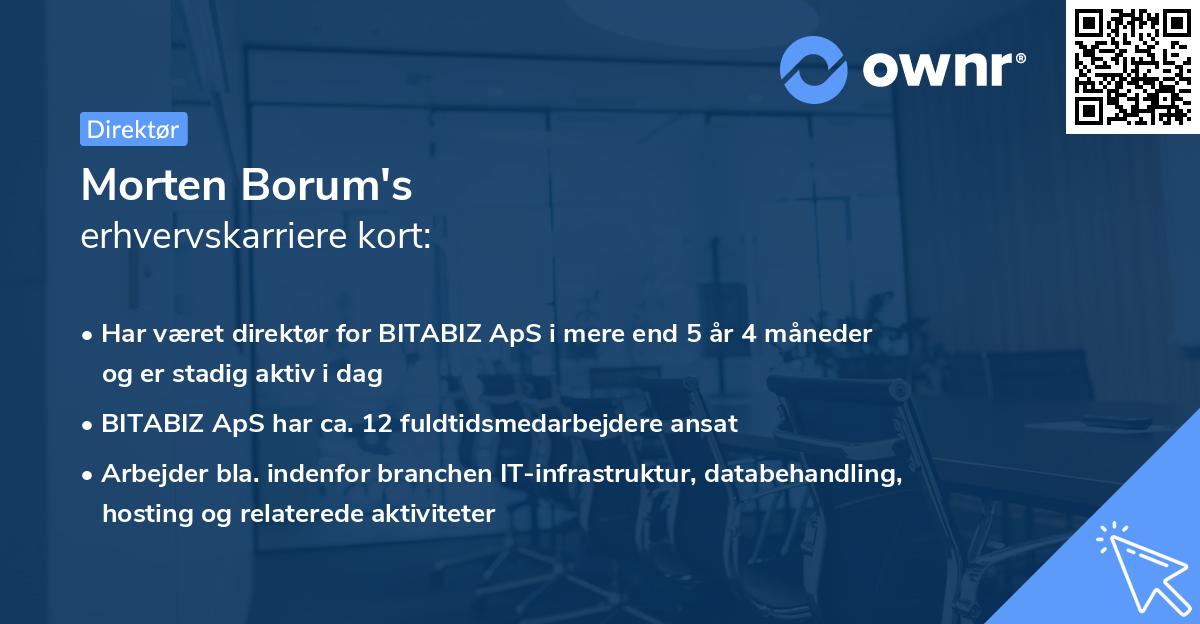 ownr®

Direktør

Morten Borum's
erhvervskarriere kort:

• Har været direktør for BITABIZ ApS i mere end 5 år 4 måneder og er stadig aktiv i dag

• BITABIZ ApS har ca. 12 fuldtidsmedarbejdere ansat

• Arbejder bla. indenfor branchen IT-infrastruktur, databehandling, hosting og relaterede aktiviteter